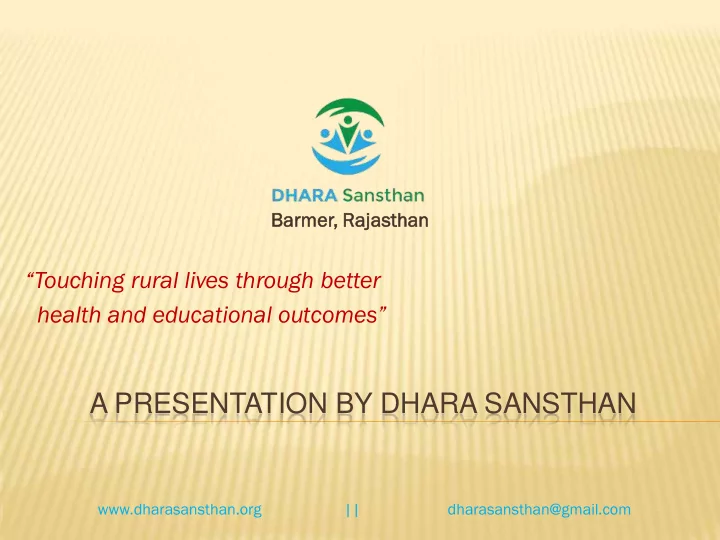 DHARA Sansthan
Barmer, Rajasthan

“Touching rural lives through better health and educational outcomes”

A PRESENTATION BY DHARA SANSTHAN

www.dharasansthan.org || dharasansthan@gmail.com